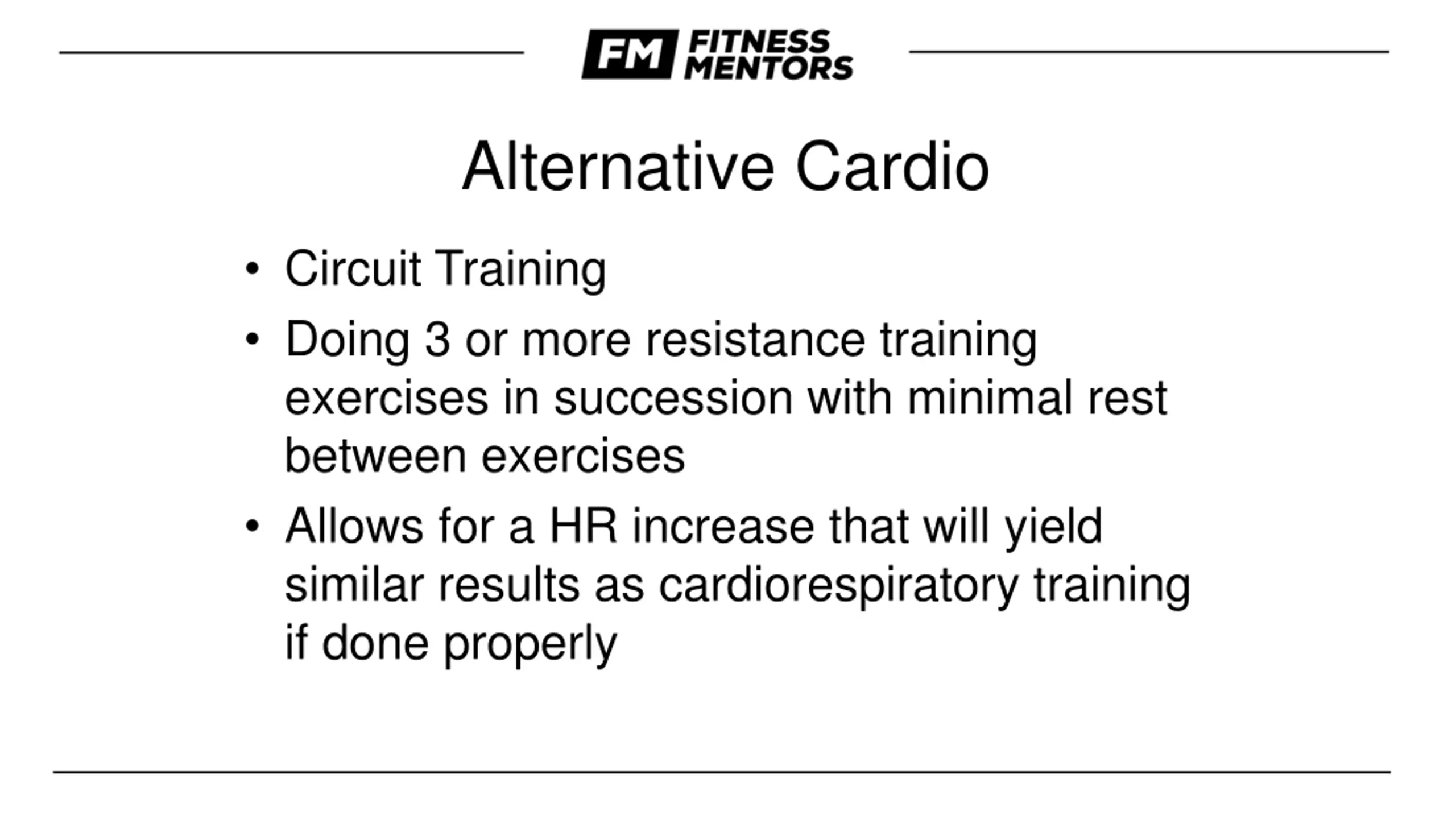 FM FITNESS MENTORS

Alternative Cardio

• Circuit Training
• Doing 3 or more resistance training exercises in succession with minimal rest between exercises
• Allows for a HR increase that will yield similar results as cardiorespiratory training if done properly